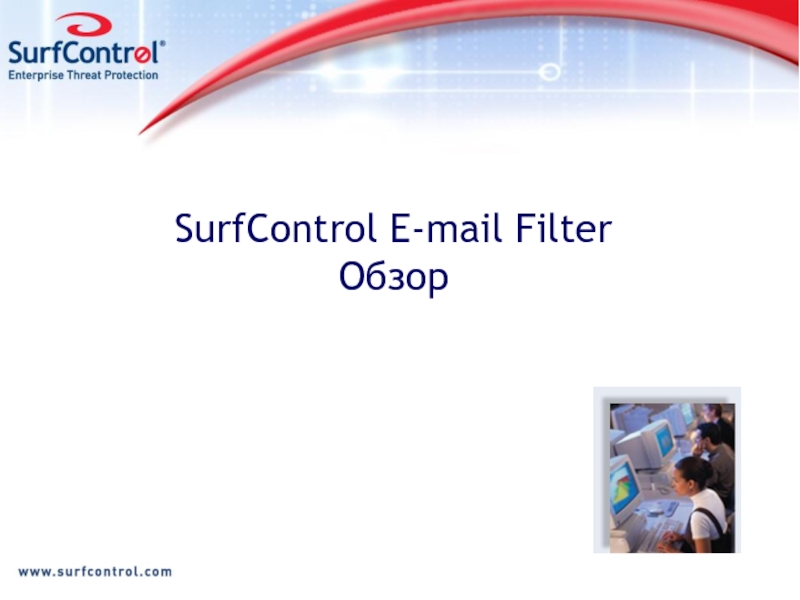 SurfControl®
Enterprise Threat Protection

SurfControl E-mail Filter
Обзор

www.surfcontrol.com